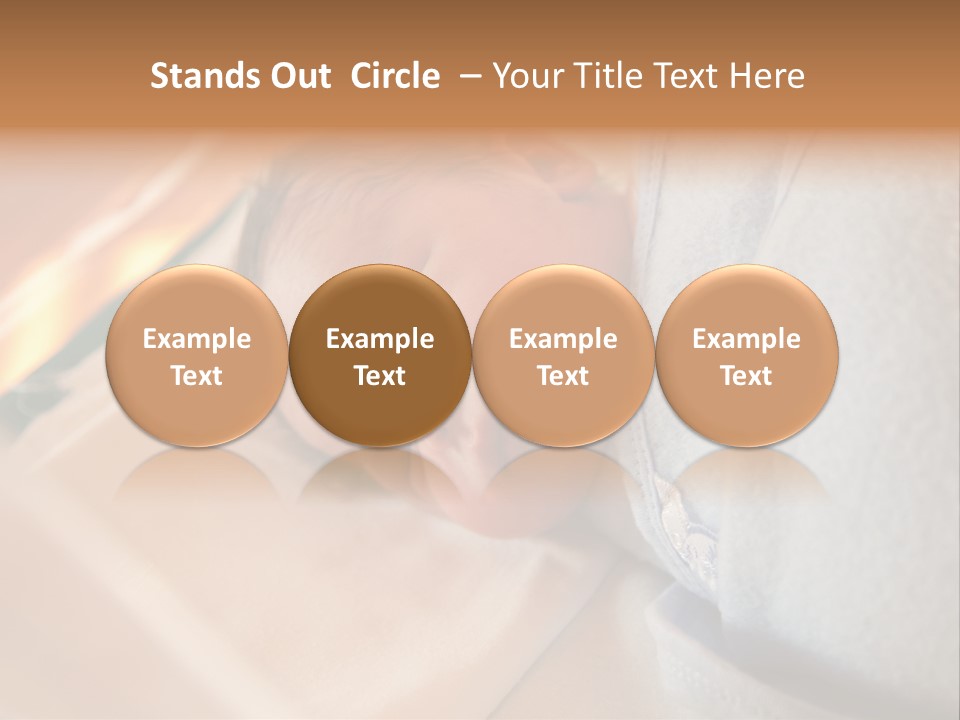 Stands Out Circle – Your Title Text Here

Example Text

Example Text

Example Text

Example Text